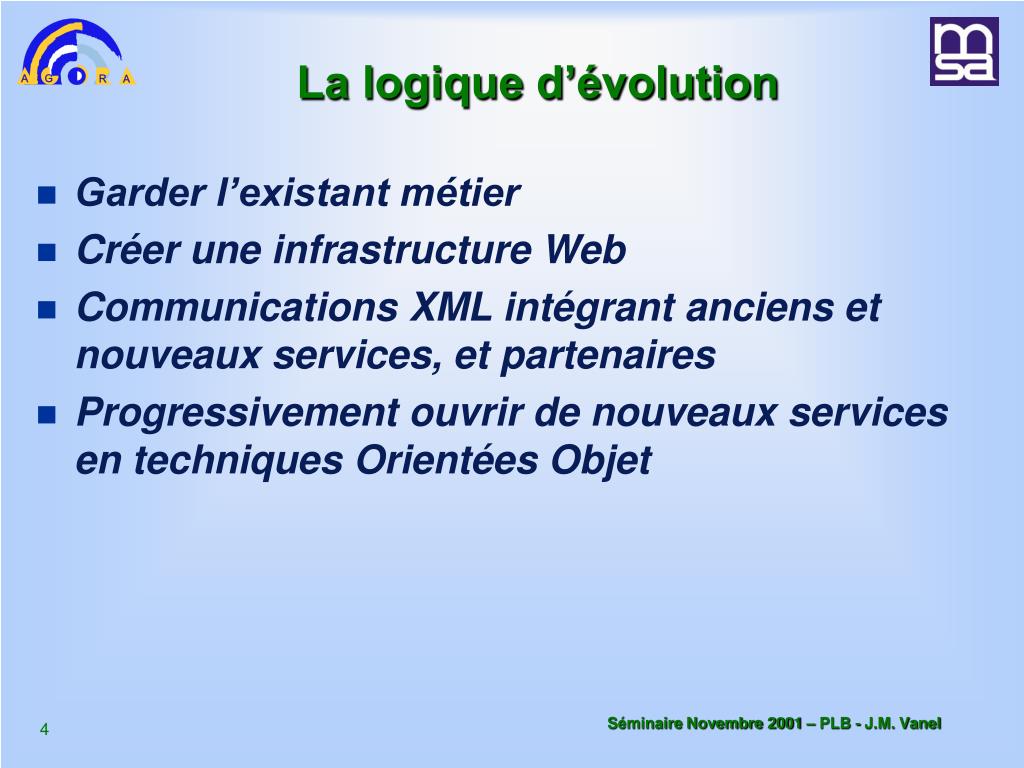 A G O R A

msa

La logique d’évolution

- Garder l’existant métier
- Créer une infrastructure Web
- Communications XML intégrant anciens et nouveaux services, et partenaires
- Progressivement ouvrir de nouveaux services en techniques Orientées Objet

4

Séminaire Novembre 2001 – PLB - J.M. Vanel